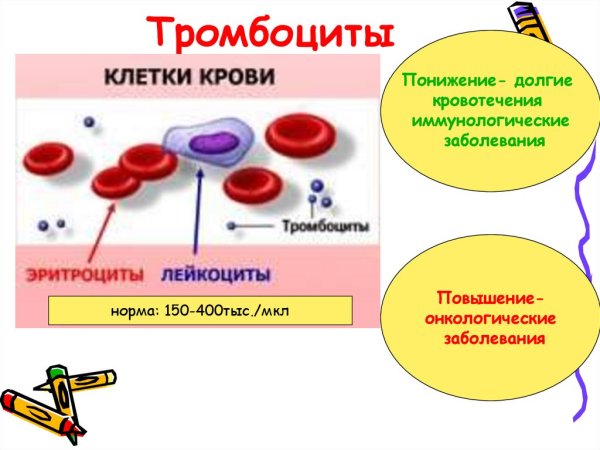 Тромбоциты

КЛЕТКИ КРОВИ

Тромбоциты

ЭРИТРОЦИТЫ

ЛЕЙКОЦИТЫ

норма: 150-400тыс./мкл

Понижение- долгие кровотечения иммунологические заболевания

Повышение- онкологические заболевания